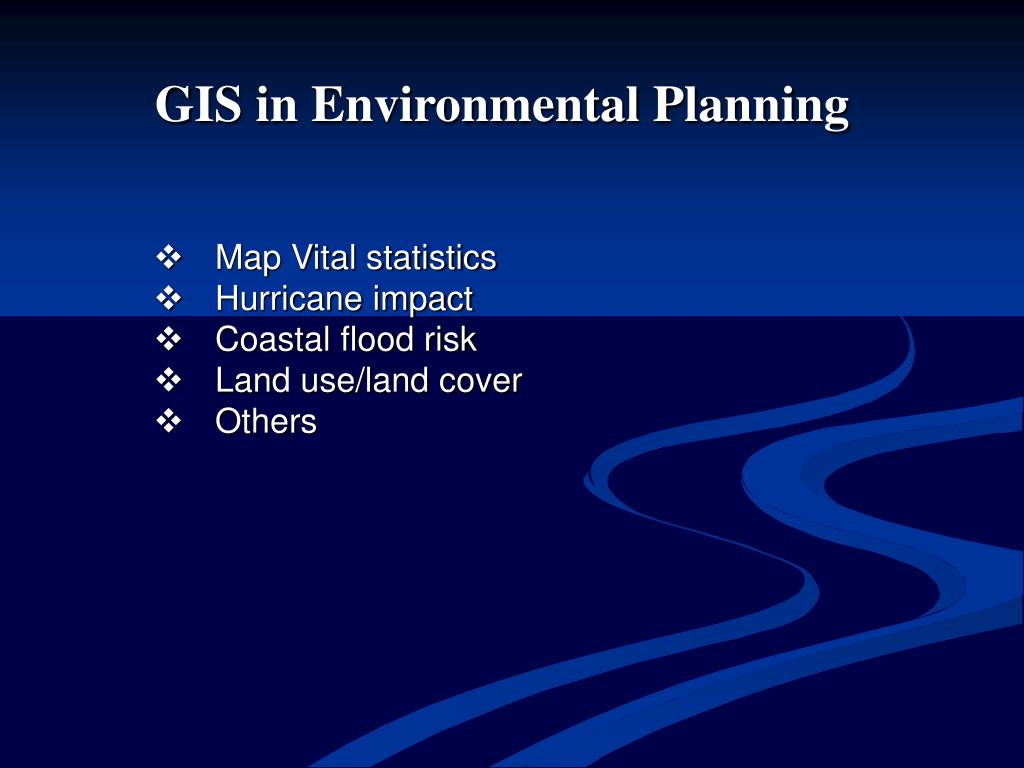 GIS in Environmental Planning

❖ Map Vital statistics
❖ Hurricane impact
❖ Coastal flood risk
❖ Land use/land cover
❖ Others